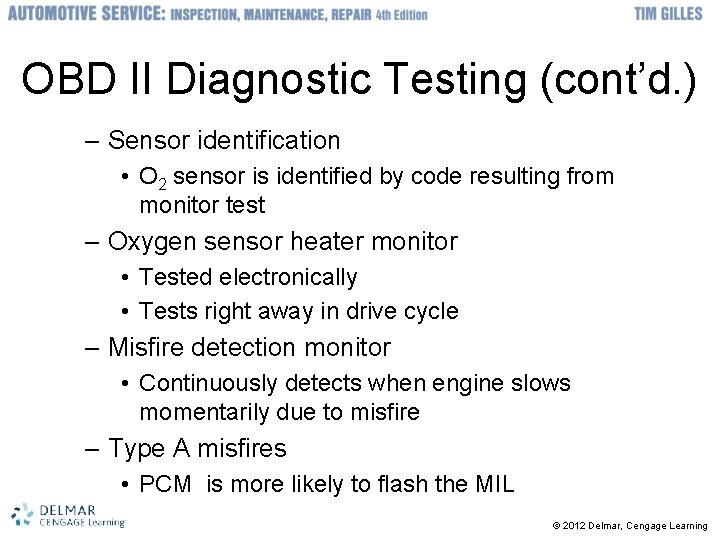 AUTOMOTIVE SERVICE: INSPECTION, MAINTENANCE, REPAIR 4th Edition TIM GILLES

OBD II Diagnostic Testing (cont'd.)

– Sensor identification
• $O_2$ sensor is identified by code resulting from monitor test
– Oxygen sensor heater monitor
• Tested electronically
• Tests right away in drive cycle
– Misfire detection monitor
• Continuously detects when engine slows momentarily due to misfire
– Type A misfires
• PCM is more likely to flash the MIL

DELMAR CENGAGE Learning

© 2012 Delmar, Cengage Learning